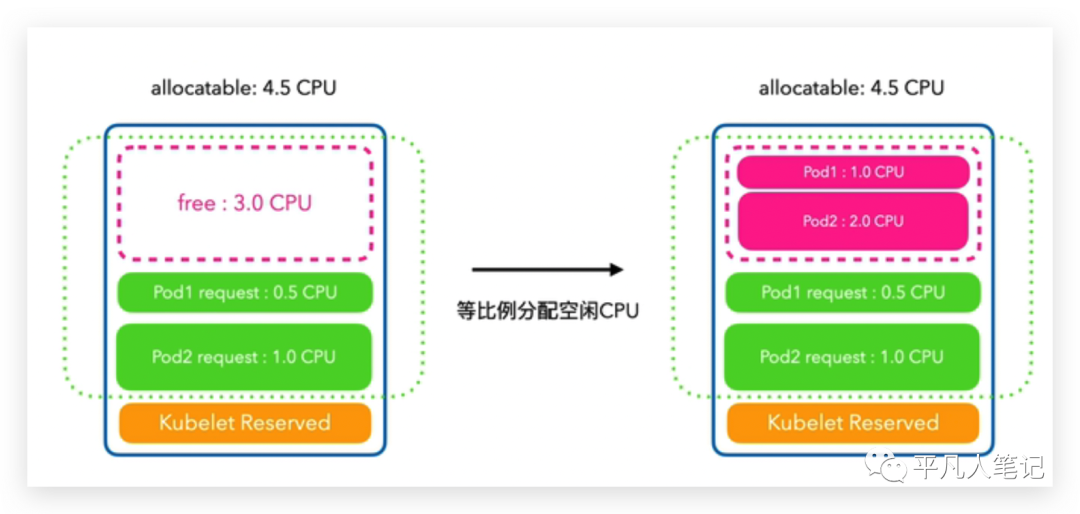 allocatable: 4.5 CPU

free : 3.0 CPU

Pod1 request : 0.5 CPU

Pod2 request : 1.0 CPU

Kubelet Reserved

等比例分配空闲CPU

allocatable: 4.5 CPU

Pod1 : 1.0 CPU

Pod2 : 2.0 CPU

Pod1 request : 0.5 CPU

Pod2 request : 1.0 CPU

Kubelet Reserved

平凡人笔记